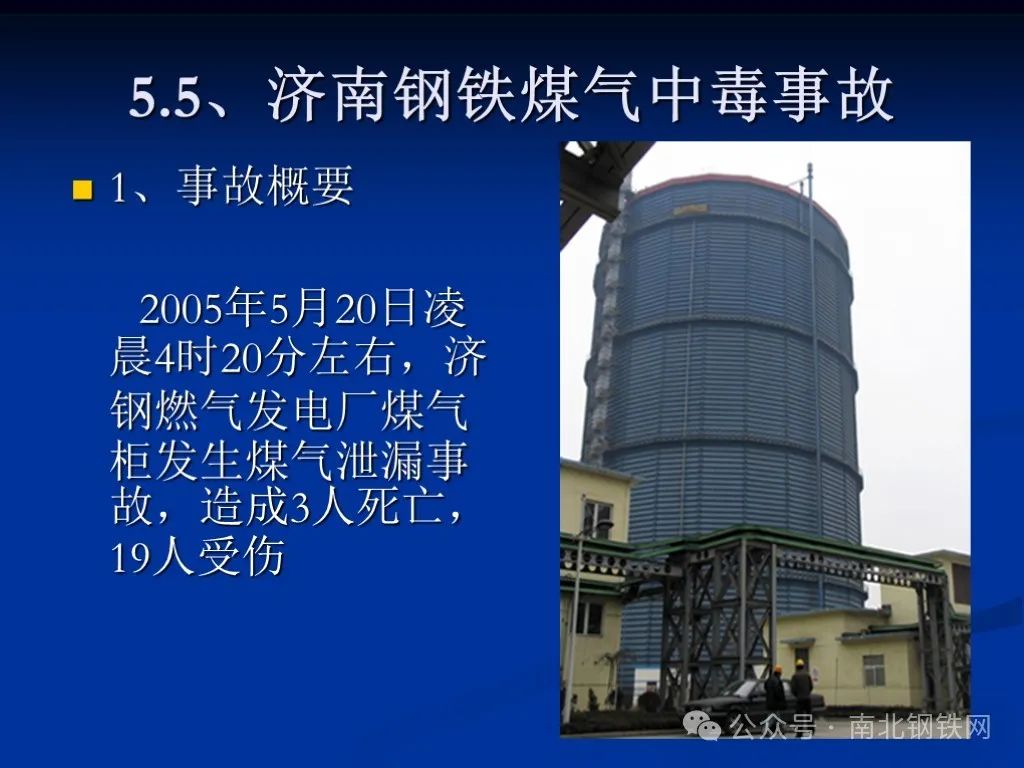 5.5、济南钢铁煤气中毒事故

1、事故概要

2005年5月20日凌晨4时20分左右，济钢燃气发电厂煤气柜发生煤气泄漏事故，造成3人死亡，19人受伤

公众号 · 南北钢铁网